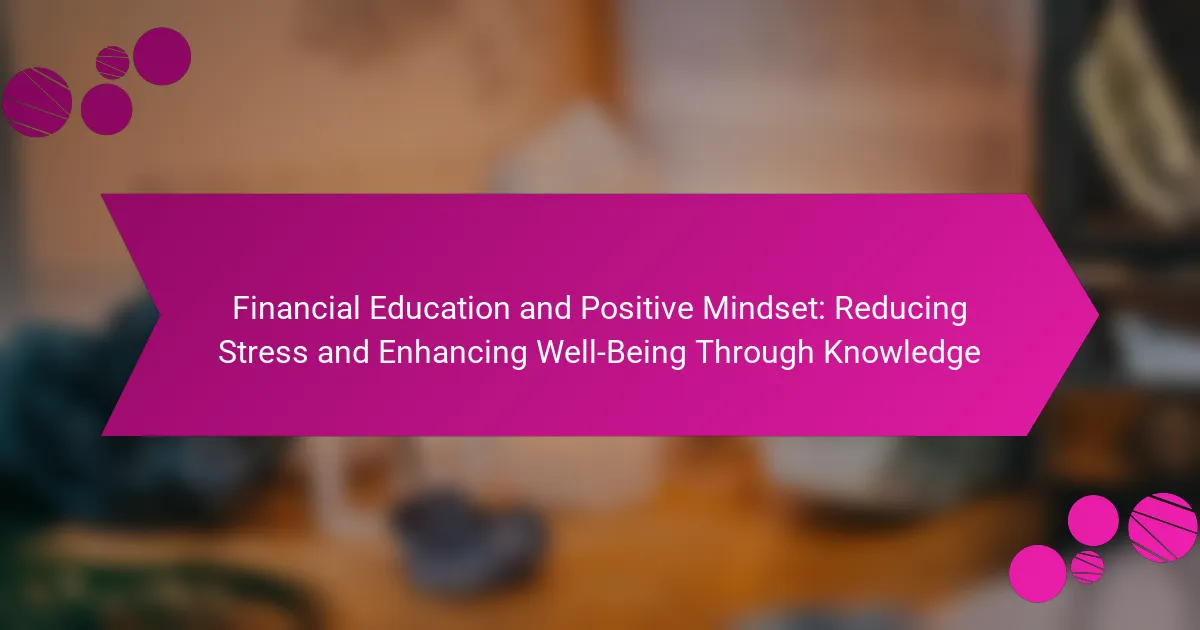 Financial Education and Positive Mindset: Reducing Stress and Enhancing Well-Being Through Knowledge